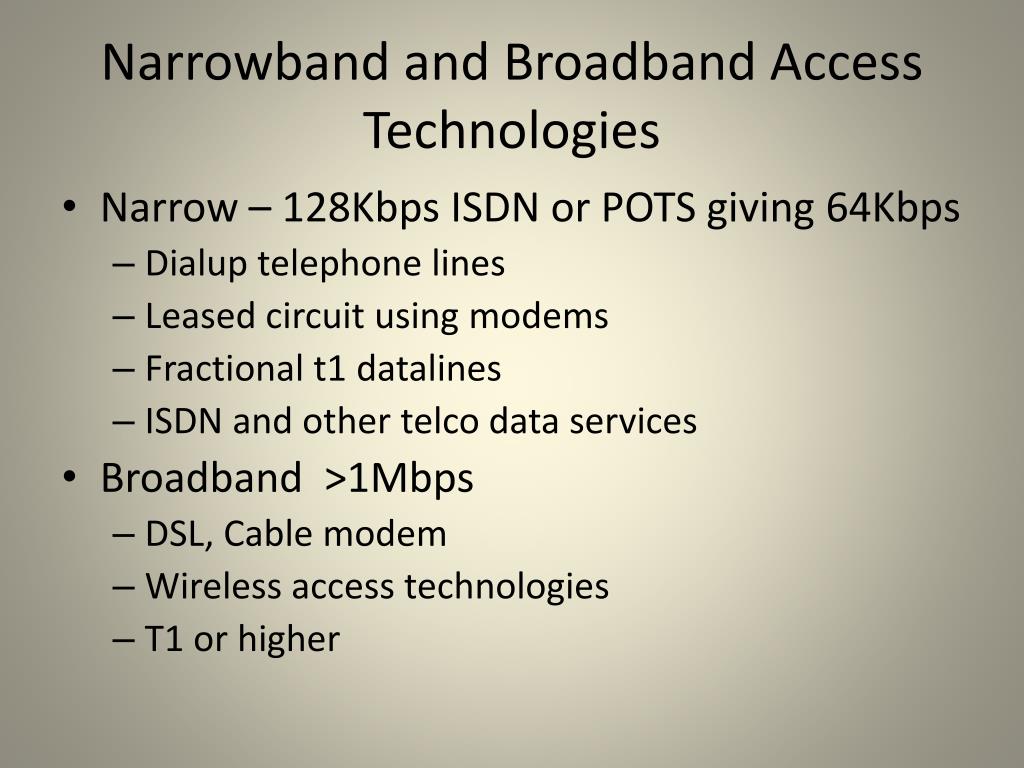 Narrowband and Broadband Access Technologies

• Narrow – 128Kbps ISDN or POTS giving 64Kbps
– Dialup telephone lines
– Leased circuit using modems
– Fractional t1 datalines
– ISDN and other telco data services

• Broadband >1Mbps
– DSL, Cable modem
– Wireless access technologies
– T1 or higher